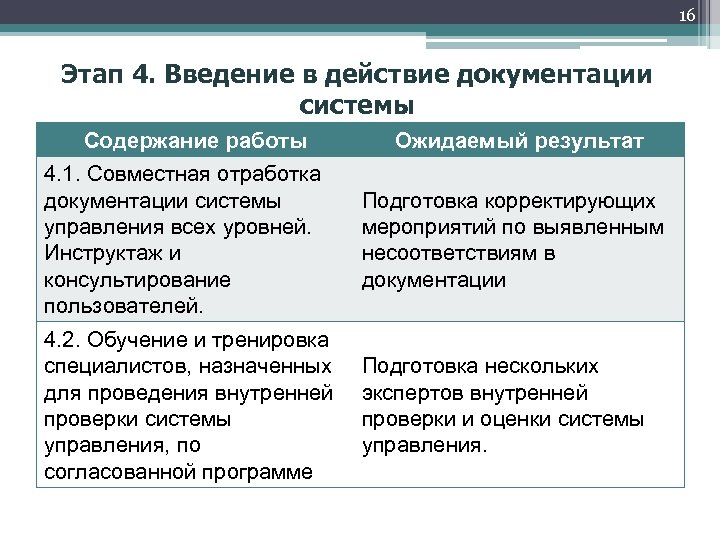 16

Этап 4. Введение в действие документации системы

| Содержание работы | Ожидаемый результат |
|---|---|
| 4.1. Совместная отработка документации системы управления всех уровней. Инструктаж и консультирование пользователей. | Подготовка корректирующих мероприятий по выявленным несоответствиям в документации |
| 4.2. Обучение и тренировка специалистов, назначенных для проведения внутренней проверки системы управления, по согласованной программе | Подготовка нескольких экспертов внутренней проверки и оценки системы управления. |